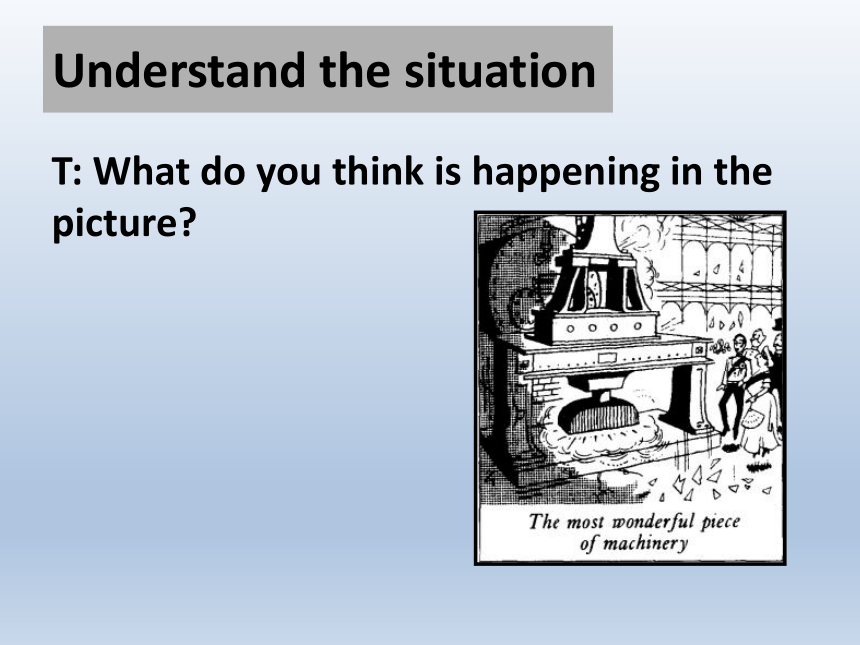 Understand the situation

T: What do you think is happening in the picture?

The most wonderful piece of machinery